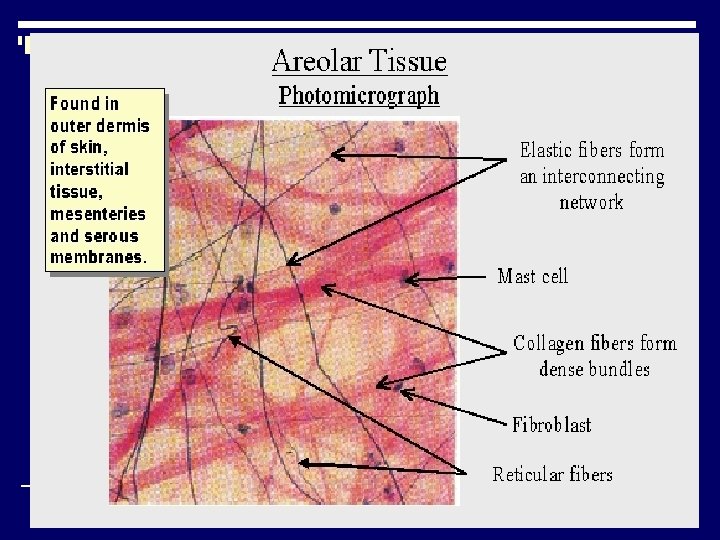 Areolar Tissue

Photomicrograph

Found in outer dermis of skin, interstitial tissue, mesenteries and serous membranes.

Elastic fibers form an interconnecting network

Mast cell

Collagen fibers form dense bundles

Fibroblast

Reticular fibers